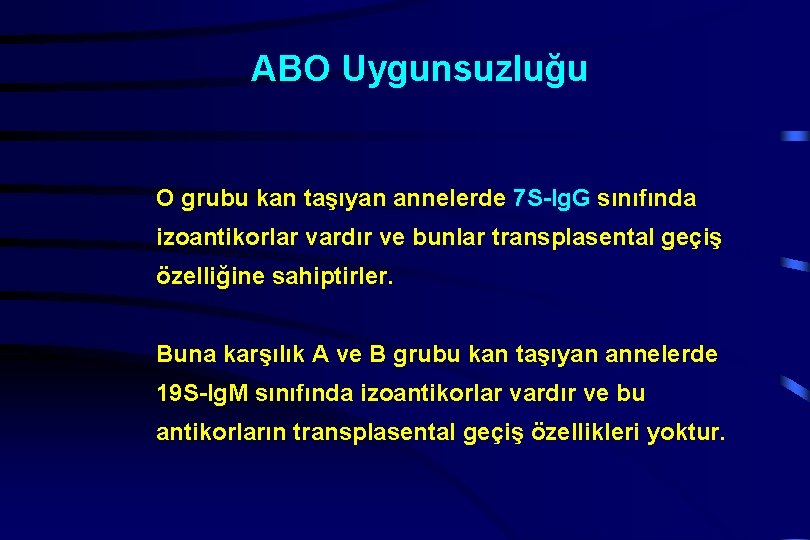 ABO Uygunsuzluğu

O grubu kan taşıyan annelerde 7S-IgG sınıfında izoantikorlar vardır ve bunlar transplasental geçiş özelliğine sahiptirler.

Buna karşılık A ve B grubu kan taşıyan annelerde 19S-IgM sınıfında izoantikorlar vardır ve bu antikorların transplasental geçiş özellikleri yoktur.